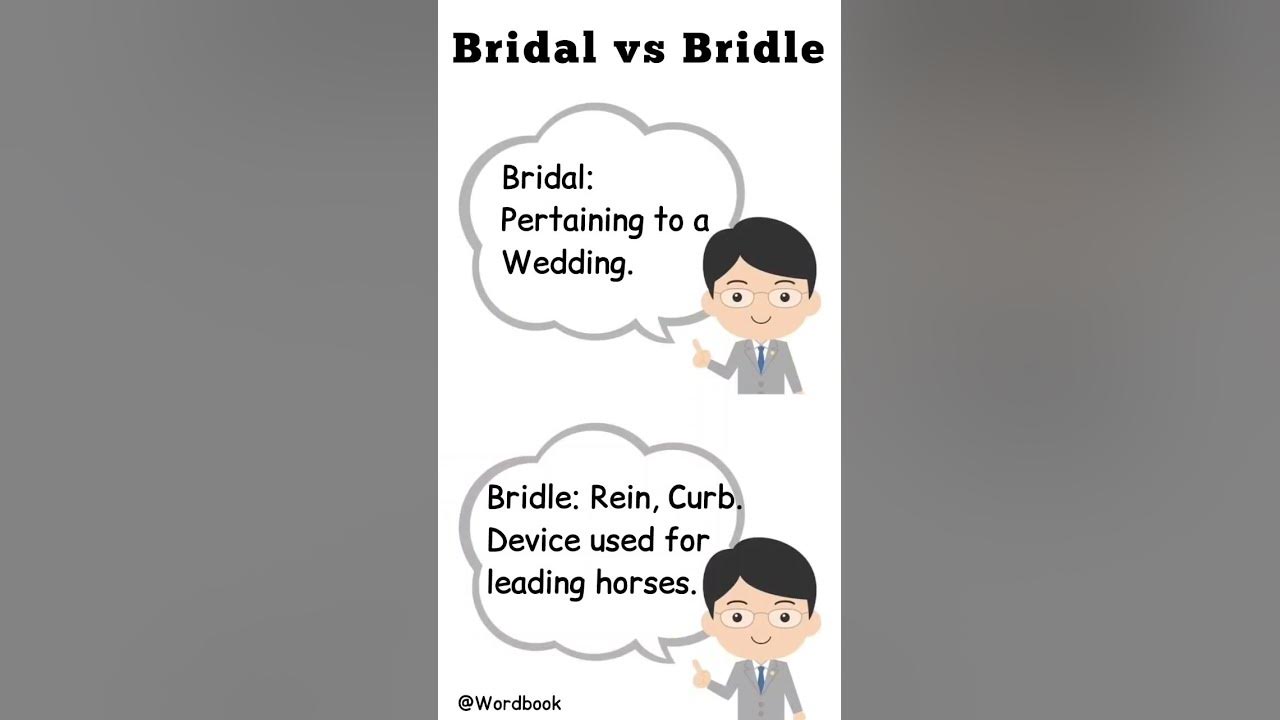 Bridal vs Bridle

Bridal: Pertaining to a Wedding.

Bridle: Rein, Curb. Device used for leading horses.

@Wordbook